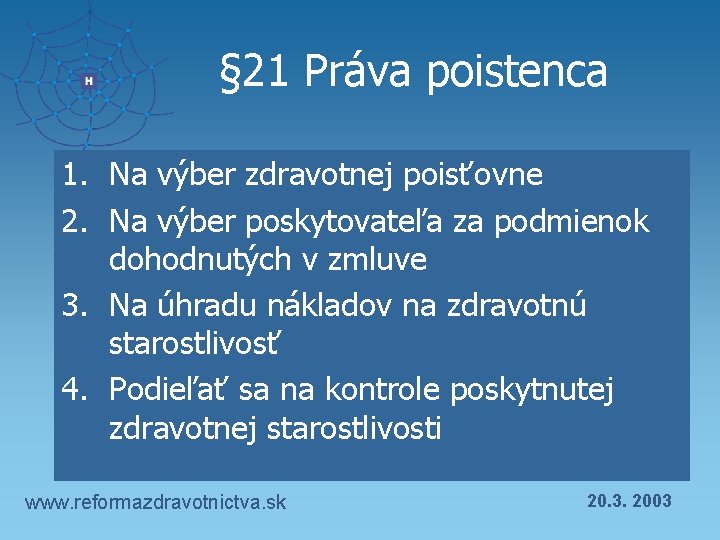 H

§21 Práva poistenca

1. Na výber zdravotnej poisťovne
2. Na výber poskytovateľa za podmienok dohodnutých v zmluve
3. Na úhradu nákladov na zdravotnú starostlivosť
4. Podieľať sa na kontrole poskytnutej zdravotnej starostlivosti

www.reformazdravotnictva.sk

20.3. 2003